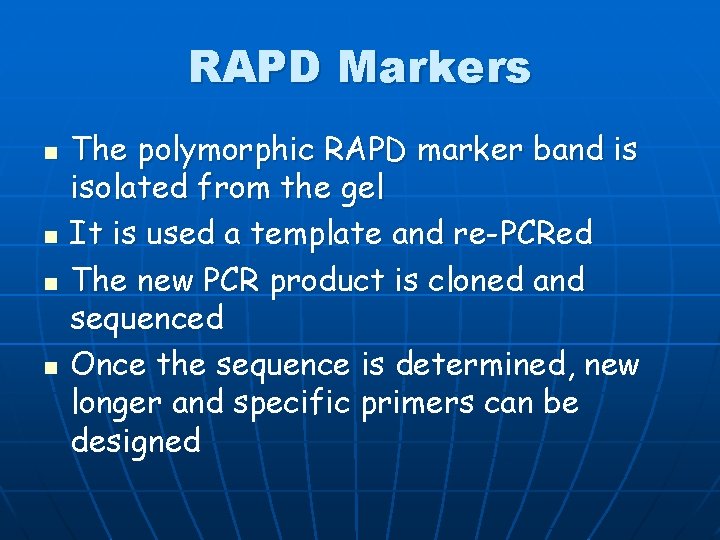 RAPD Markers

- The polymorphic RAPD marker band is isolated from the gel
- It is used a template and re-PCRed
- The new PCR product is cloned and sequenced
- Once the sequence is determined, new longer and specific primers can be designed